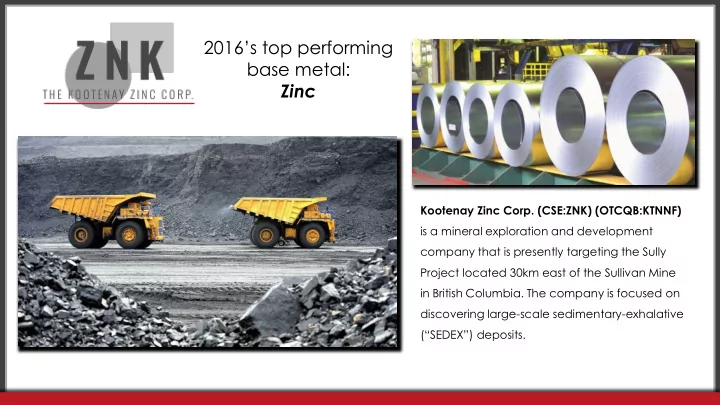 ZNK
THE KOOTENAY ZINC CORP.

2016's top performing base metal:
Zinc

Kootenay Zinc Corp. (CSE:ZNK) (OTCQB:KTNNF) is a mineral exploration and development company that is presently targeting the Sully Project located 30km east of the Sullivan Mine in British Columbia. The company is focused on discovering large-scale sedimentary-exhalative ("SEDEX") deposits.